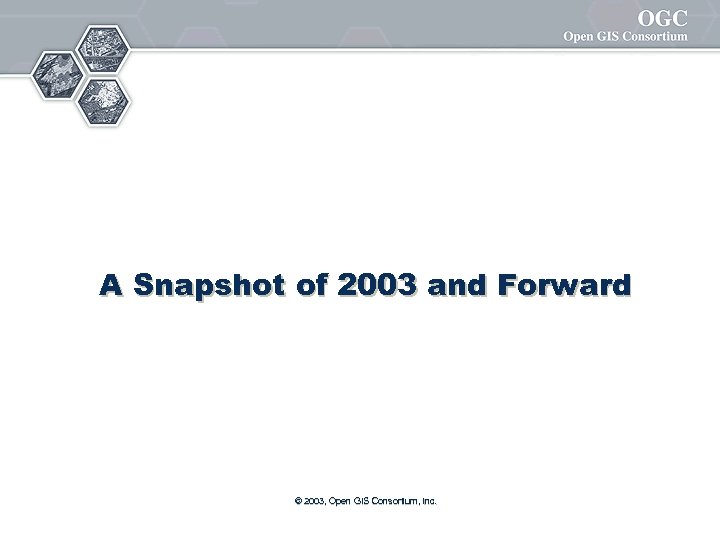 OGC
Open GIS Consortium

A Snapshot of 2003 and Forward

© 2003, Open GIS Consortium, Inc.